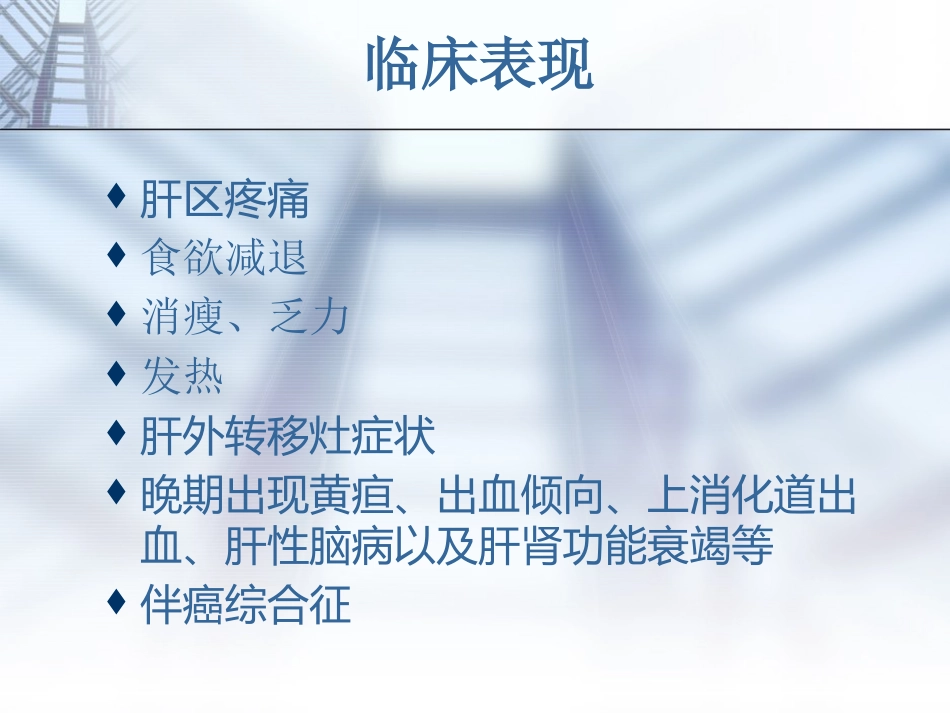 临床表现

♦ 肝区疼痛
♦ 食欲减退
♦ 消瘦、乏力
♦ 发热
♦ 肝外转移灶症状
♦ 晚期出现黄疸、出血倾向、上消化道出血、肝性脑病以及肝肾功能衰竭等
♦ 伴癌综合征